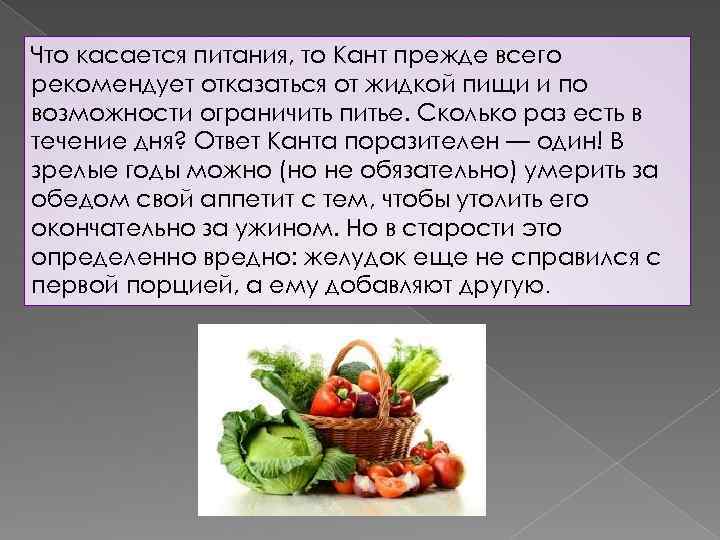 Что касается питания, то Кант прежде всего рекомендует отказаться от жидкой пищи и по возможности ограничить питье. Сколько раз есть в течение дня? Ответ Канта поразителен — один! В зрелые годы можно (но не обязательно) умерить за обедом свой аппетит с тем, чтобы утолить его окончательно за ужином. Но в старости это определенно вредно: желудок еще не справился с первой порцией, а ему добавляют другую.